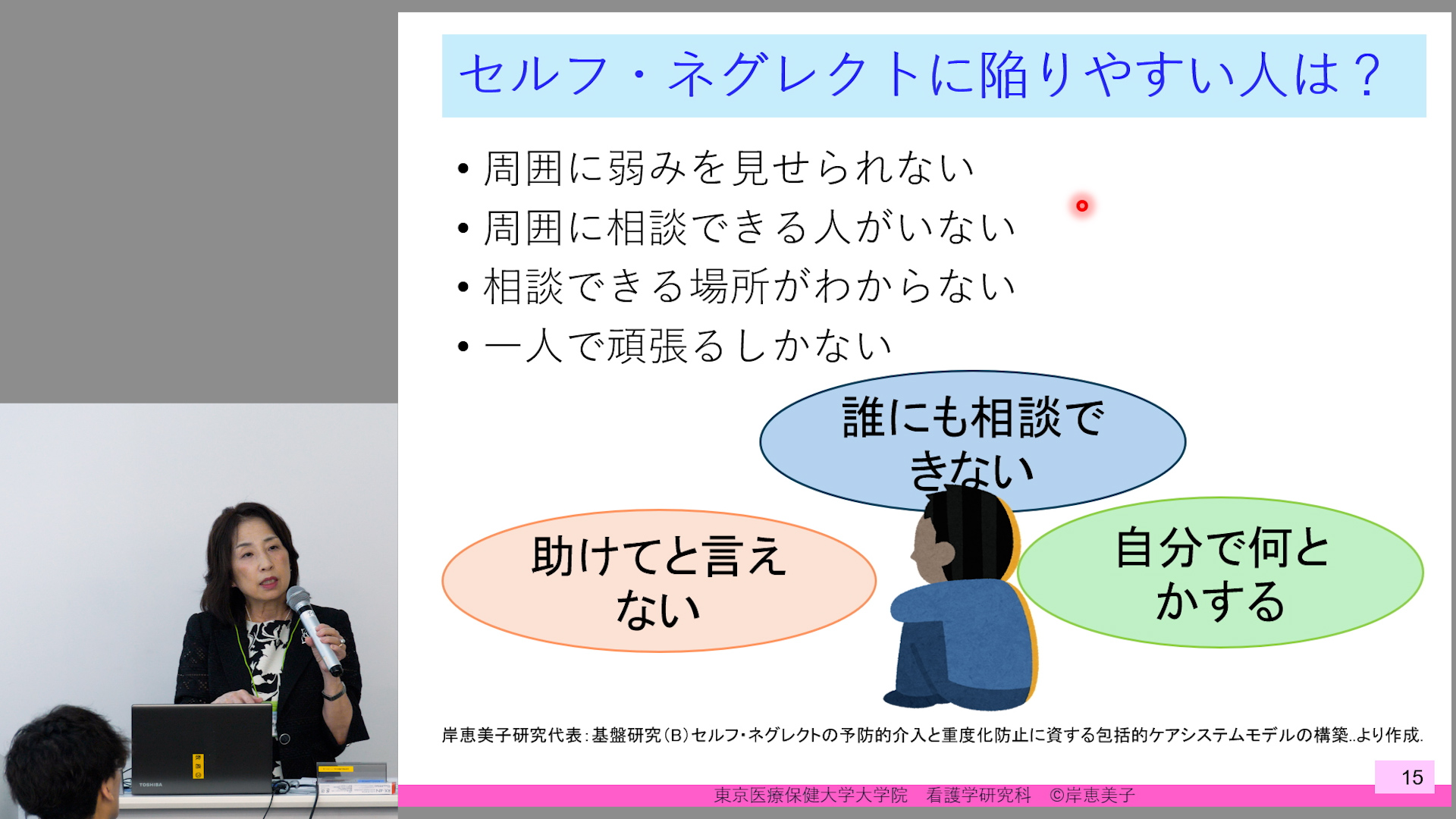 セルフ・ネグレクトに陥りやすい人は？

• 周囲に弱みを見せられない
• 周囲に相談できる人がいない
• 相談できる場所がわからない
• 一人で頑張るしかない

誰にも相談できない

助けてと言えない

自分で何とかする

岸恵美子研究代表：基盤研究(B)セルフ・ネグレクトの予防的介入と重度化防止に資する包括的ケアシステムモデルの構築..より作成.

15

東京医療保健大学大学院 看護学研究科 ©岸恵美子